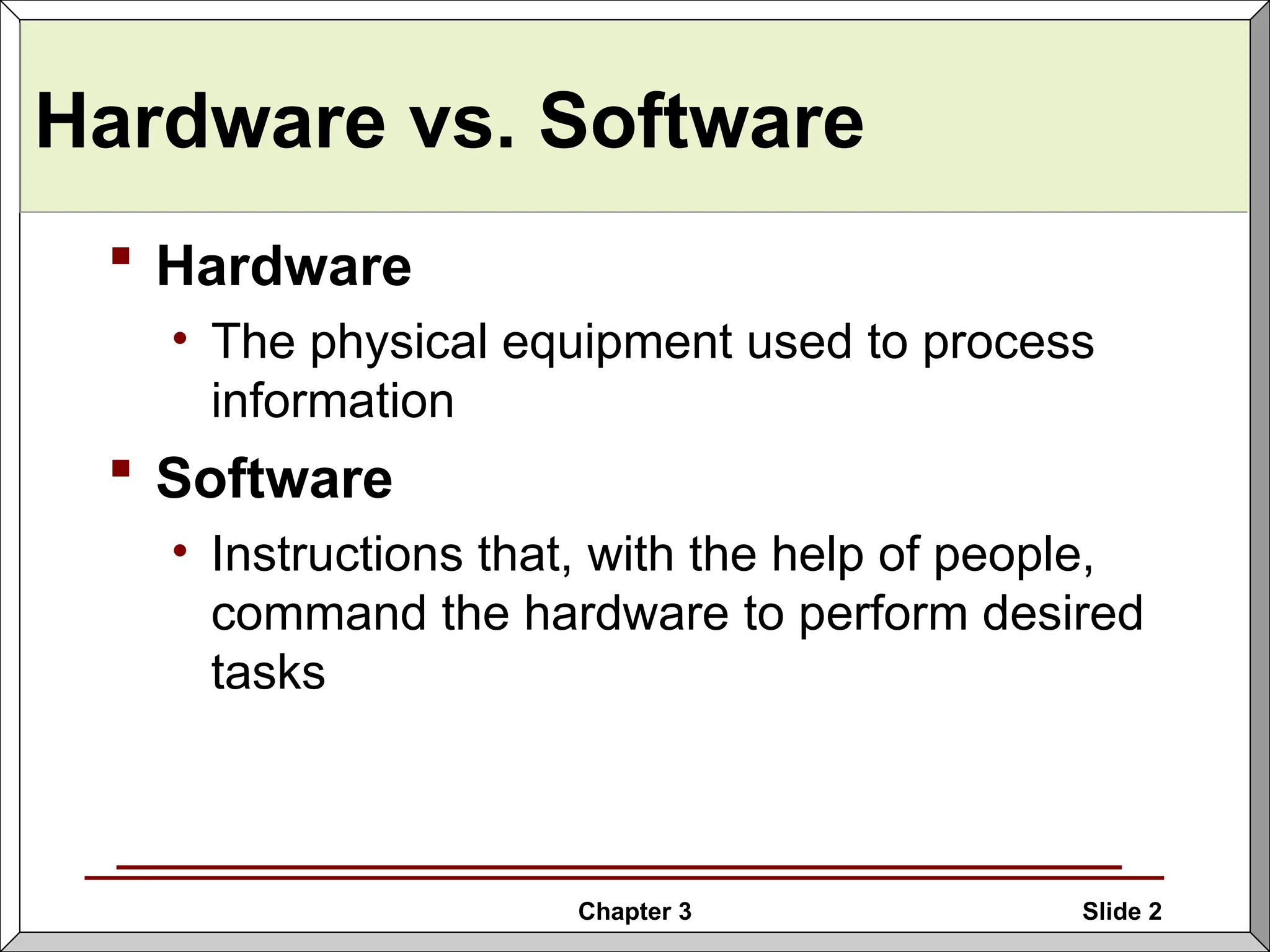 Hardware vs. Software

▪ Hardware
  • The physical equipment used to process information
▪ Software
  • Instructions that, with the help of people, command the hardware to perform desired tasks

Chapter 3

Slide 2